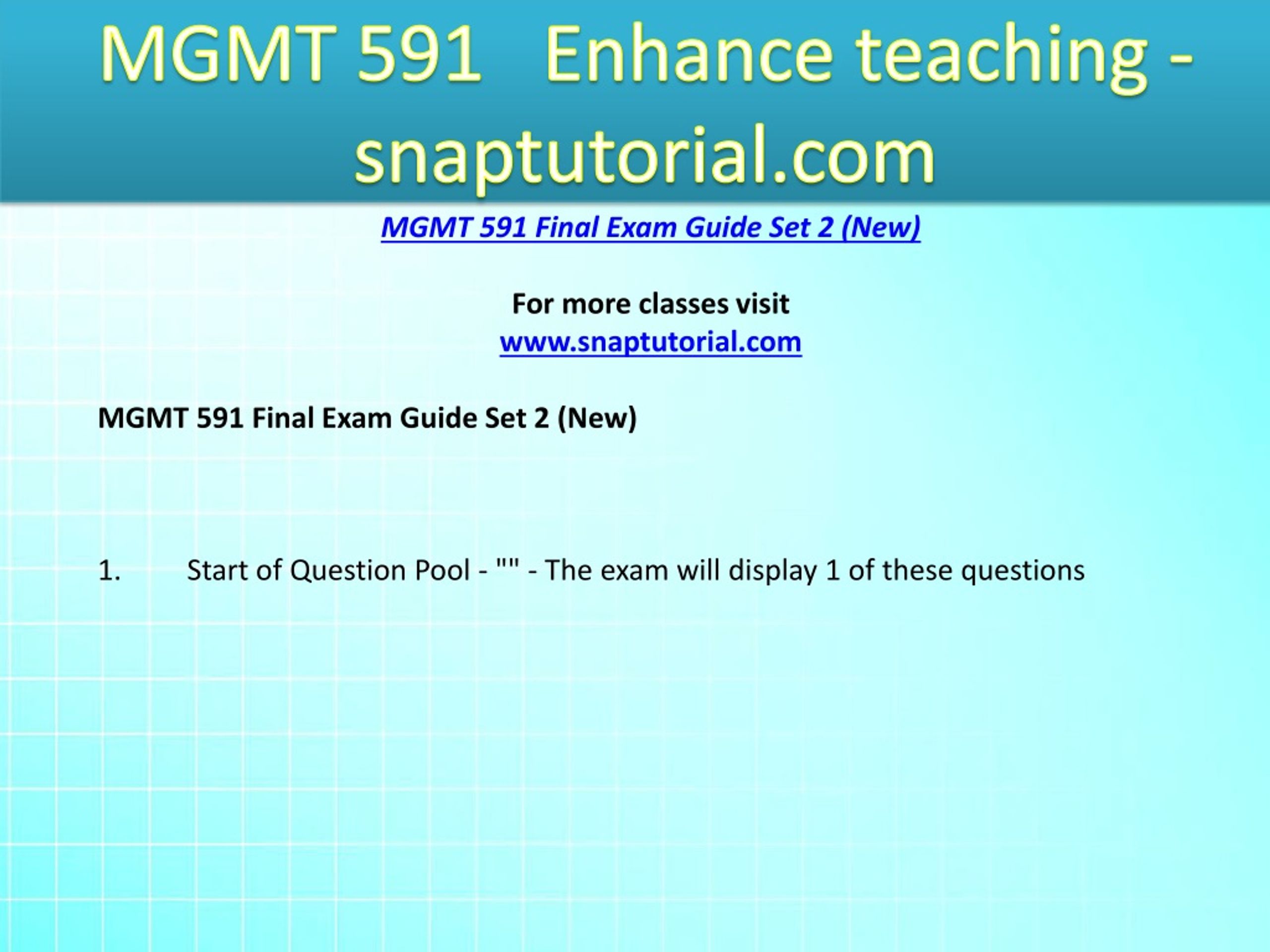 MGMT 591 Enhance teaching - snaptutorial.com

MGMT 591 Final Exam Guide Set 2 (New)

For more classes visit
www.snaptutorial.com

MGMT 591 Final Exam Guide Set 2 (New)

1. Start of Question Pool - "" - The exam will display 1 of these questions